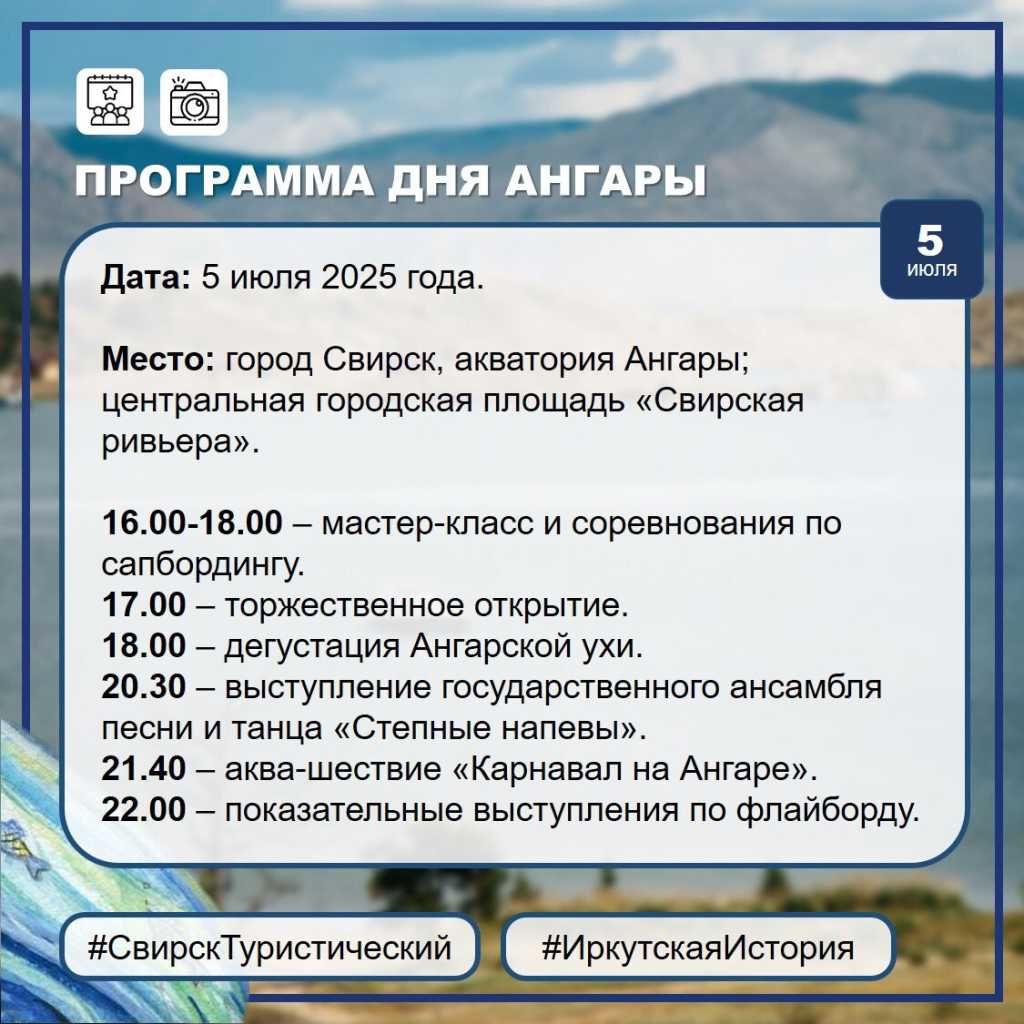 ПРОГРАММА ДНЯ АНГАРЫ

5
июля

Дата: 5 июля 2025 года.

Место: город Свирск, акватория Ангары; центральная городская площадь «Свирская ривьера».

16.00-18.00 – мастер-класс и соревнования по сапбордингу.
17.00 – торжественное открытие.
18.00 – дегустация Ангарской ухи.
20.30 – выступление государственного ансамбля песни и танца «Степные напевы».
21.40 – аква-шествие «Карнавал на Ангаре».
22.00 – показательные выступления по флайборду.

#СвирскТуристический

#ИркутскаяИстория